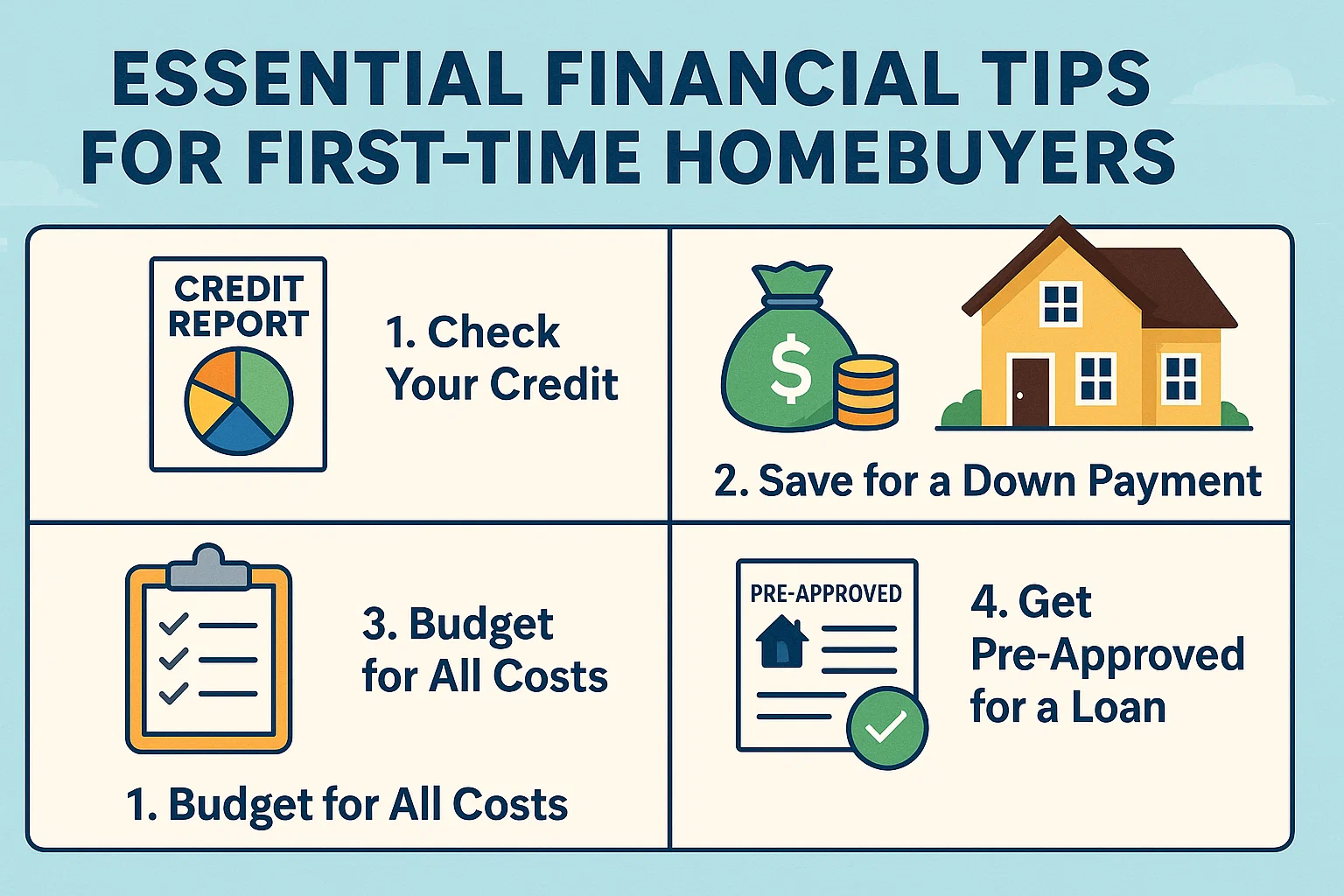 ESSENTIAL FINANCIAL TIPS FOR FIRST-TIME HOMEBUYERS

CREDIT REPORT

1. Check Your Credit

$

2. Save for a Down Payment

3. Budget for All Costs

1. Budget for All Costs

PRE-APPROVED

4. Get Pre-Approved for a Loan